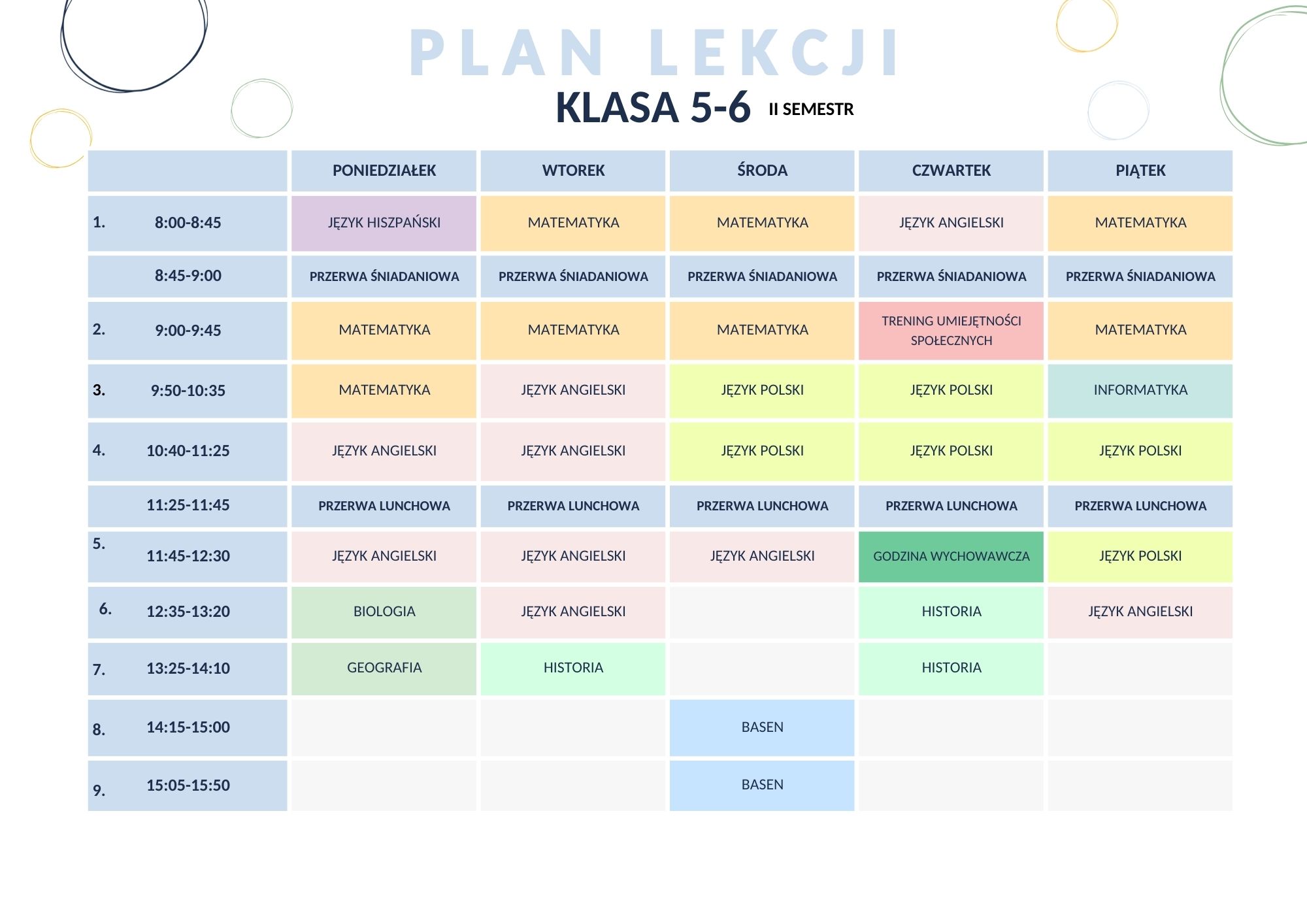 PLAN LEKCJI

KLASA 5-6 II SEMESTR

| | PONIEDZIAŁEK | WTOREK | ŚRODA | CZWARTEK | PIĄTEK |
|---|---|---|---|---|---|
| 1. 8:00-8:45 | JĘZYK HISZPAŃSKI | MATEMATYKA | MATEMATYKA | JĘZYK ANGIELSKI | MATEMATYKA |
| 8:45-9:00 | PRZERWA ŚNIADANIOWA | PRZERWA ŚNIADANIOWA | PRZERWA ŚNIADANIOWA | PRZERWA ŚNIADANIOWA | PRZERWA ŚNIADANIOWA |
| 2. 9:00-9:45 | MATEMATYKA | MATEMATYKA | MATEMATYKA | TRENING UMIEJĘTNOŚCI SPOŁECZNYCH | MATEMATYKA |
| 3. 9:50-10:35 | MATEMATYKA | JĘZYK ANGIELSKI | JĘZYK POLSKI | JĘZYK POLSKI | INFORMATYKA |
| 4. 10:40-11:25 | JĘZYK ANGIELSKI | JĘZYK ANGIELSKI | JĘZYK POLSKI | JĘZYK POLSKI | JĘZYK POLSKI |
| 11:25-11:45 | PRZERWA LUNCHOWA | PRZERWA LUNCHOWA | PRZERWA LUNCHOWA | PRZERWA LUNCHOWA | PRZERWA LUNCHOWA |
| 5. 11:45-12:30 | JĘZYK ANGIELSKI | JĘZYK ANGIELSKI | JĘZYK ANGIELSKI | GODZINA WYCHOWAWCZA | JĘZYK POLSKI |
| 6. 12:35-13:20 | BIOLOGIA | JĘZYK ANGIELSKI | | HISTORIA | JĘZYK ANGIELSKI |
| 7. 13:25-14:10 | GEOGRAFIA | HISTORIA | | HISTORIA | |
| 8. 14:15-15:00 | | | BASEN | | |
| 9. 15:05-15:50 | | | BASEN | | |